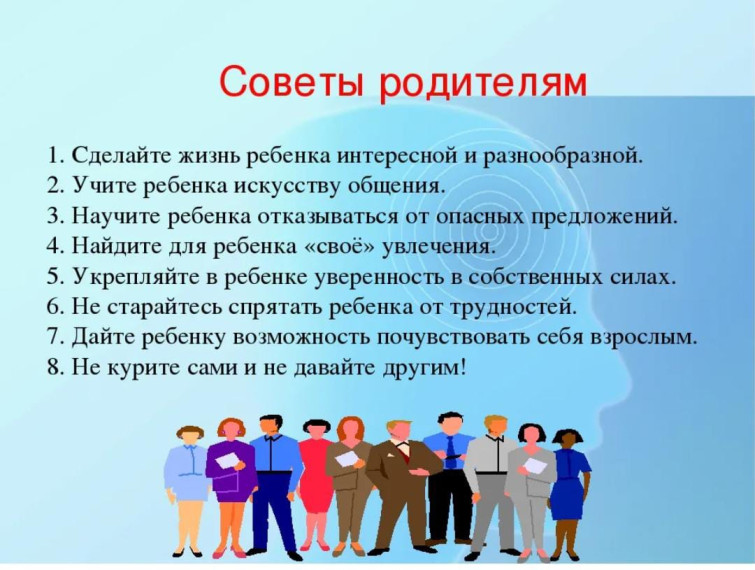 Советы родителям

1. Сделайте жизнь ребенка интересной и разнообразной.
2. Учите ребенка искусству общения.
3. Научите ребенка отказываться от опасных предложений.
4. Найдите для ребенка «своё» увлечения.
5. Укрепляйте в ребенке уверенность в собственных силах.
6. Не старайтесь спрятать ребенка от трудностей.
7. Дайте ребенку возможность почувствовать себя взрослым.
8. Не курите сами и не давайте другим!